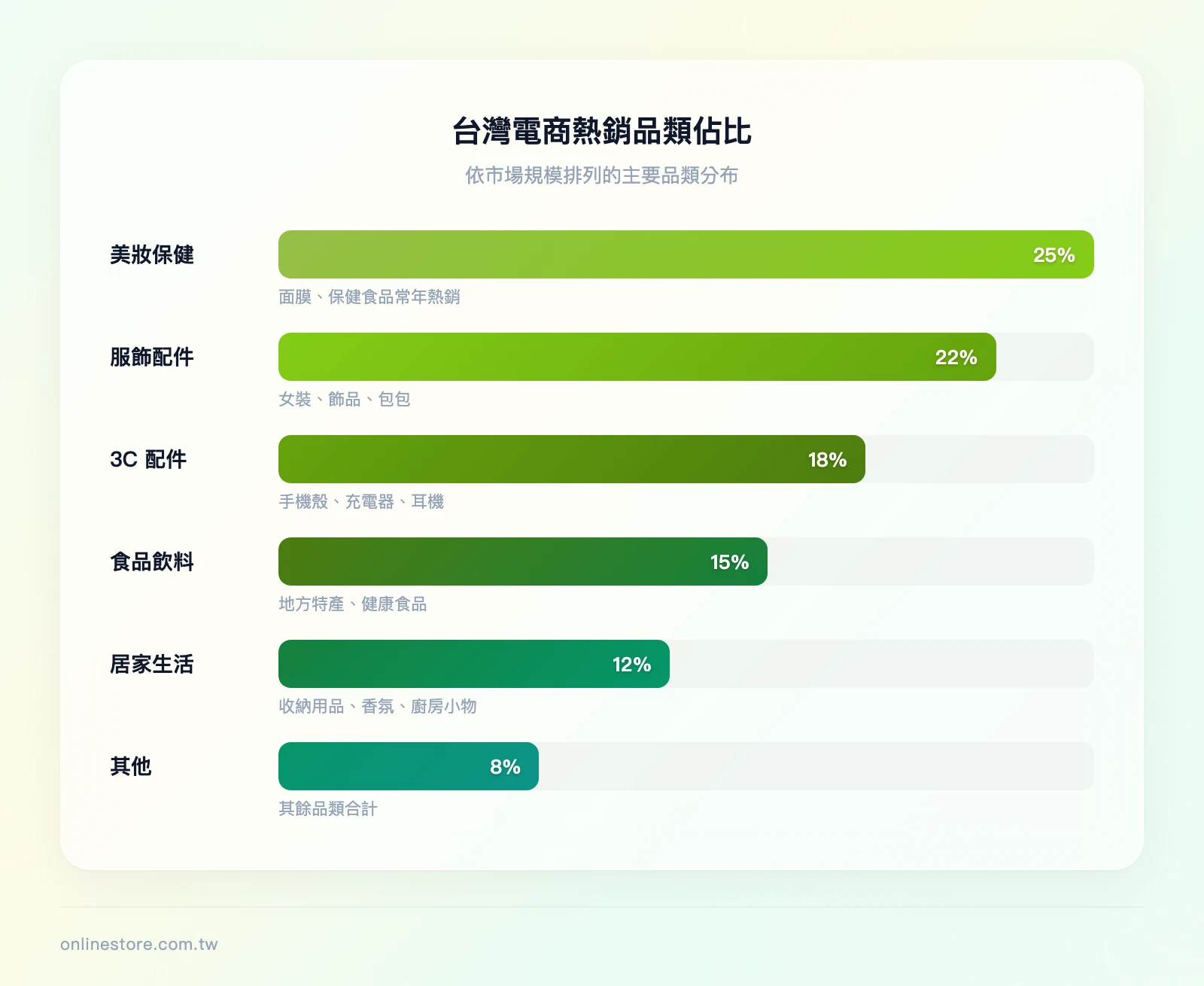 台灣電商熱銷品類佔比

依市場規模排列的主要品類分布

美妝保健
25%
面膜、保健食品常年熱銷

服飾配件
22%
女裝、飾品、包包

3C 配件
18%
手機殼、充電器、耳機

食品飲料
15%
地方特產、健康食品

居家生活
12%
收納用品、香氛、廚房小物

其他
8%
其餘品類合計

onlinestore.com.tw